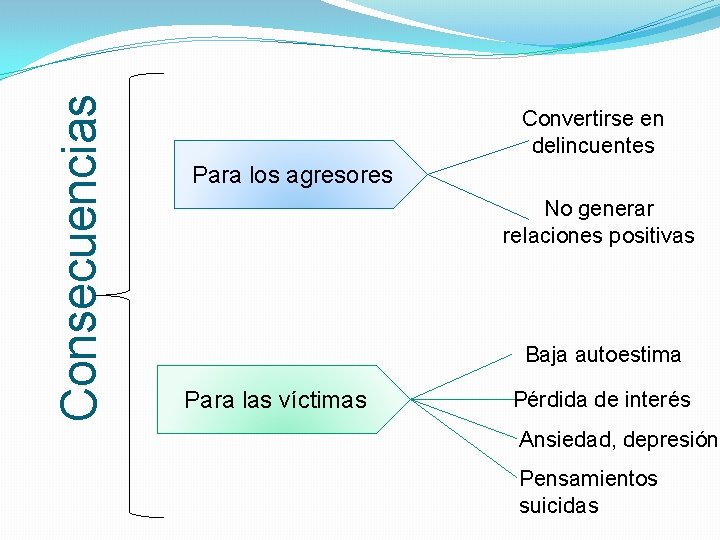 Consecuencias

Para los agresores

Convertirse en delincuentes

No generar relaciones positivas

Para las víctimas

Baja autoestima

Pérdida de interés

Ansiedad, depresión

Pensamientos suicidas